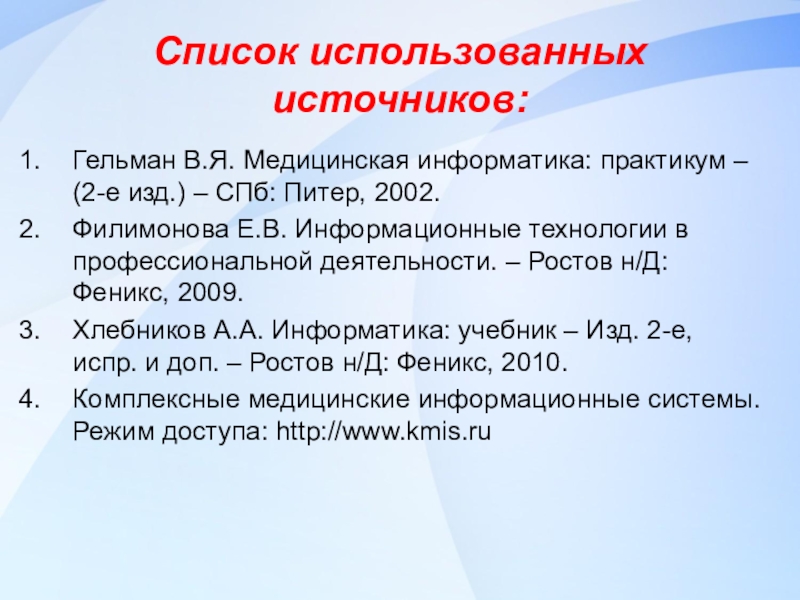 Список использованных источников:

1. Гельман В.Я. Медицинская информатика: практикум – (2-е изд.) – СПб: Питер, 2002.
2. Филимонова Е.В. Информационные технологии в профессиональной деятельности. – Ростов н/Д: Феникс, 2009.
3. Хлебников А.А. Информатика: учебник – Изд. 2-е, испр. и доп. – Ростов н/Д: Феникс, 2010.
4. Комплексные медицинские информационные системы. Режим доступа: http://www.kmis.ru